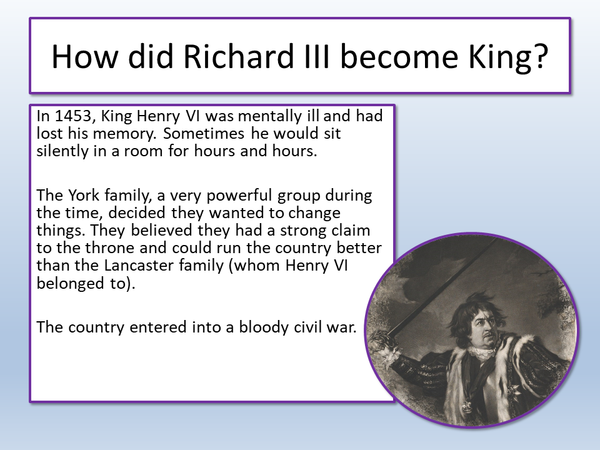 How did Richard III become King?

In 1453, King Henry VI was mentally ill and had lost his memory. Sometimes he would sit silently in a room for hours and hours.

The York family, a very powerful group during the time, decided they wanted to change things. They believed they had a strong claim to the throne and could run the country better than the Lancaster family (whom Henry VI belonged to).

The country entered into a bloody civil war.